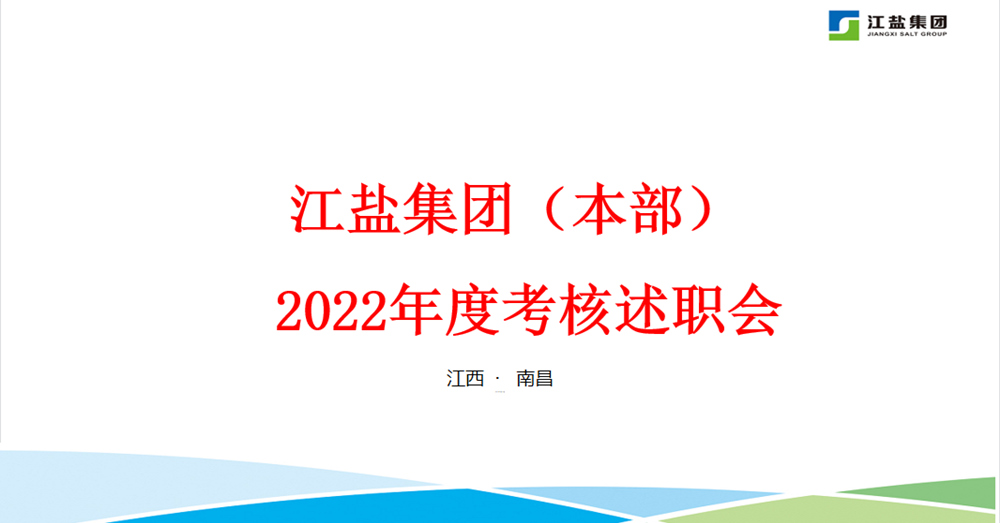 江盐集团
JIANGXI SALT GROUP

江盐集团（本部）
2022年度考核述职会

江西 · 南昌